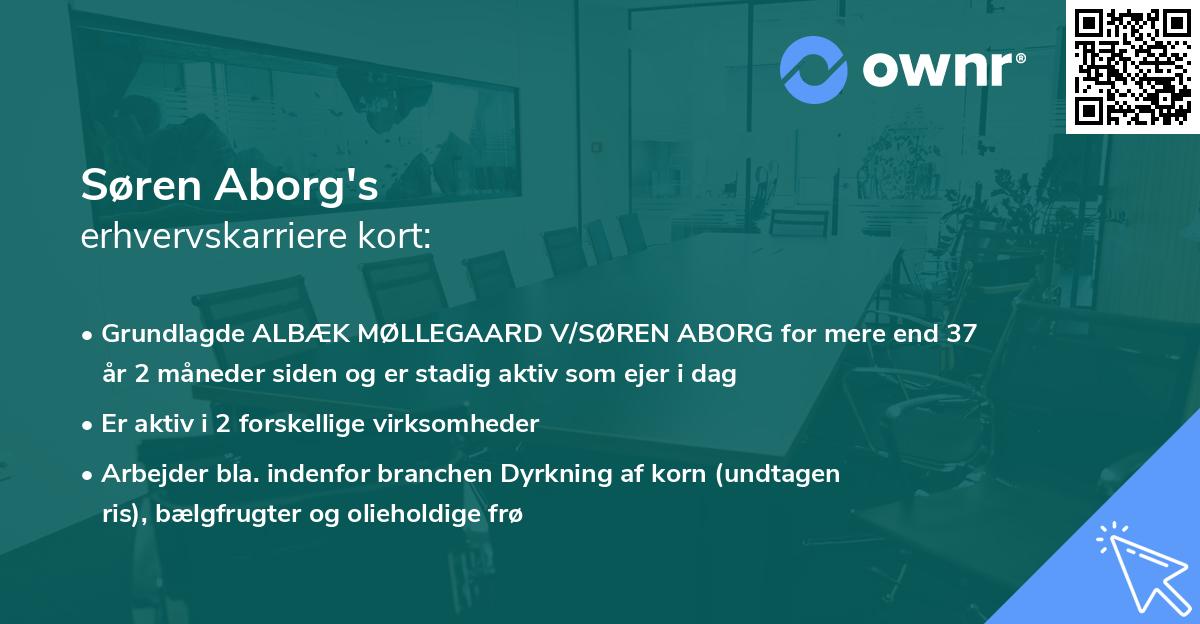 ownr®

Søren Aborg's
erhvervskarriere kort:

• Grundlagde ALBÆK MØLLEGAARD V/SØREN ABORG for mere end 37 år 2 måneder siden og er stadig aktiv som ejer i dag

• Er aktiv i 2 forskellige virksomheder

• Arbejder bla. indenfor branchen Dyrkning af korn (undtagen ris), bælgfrugter og olieholdige frø